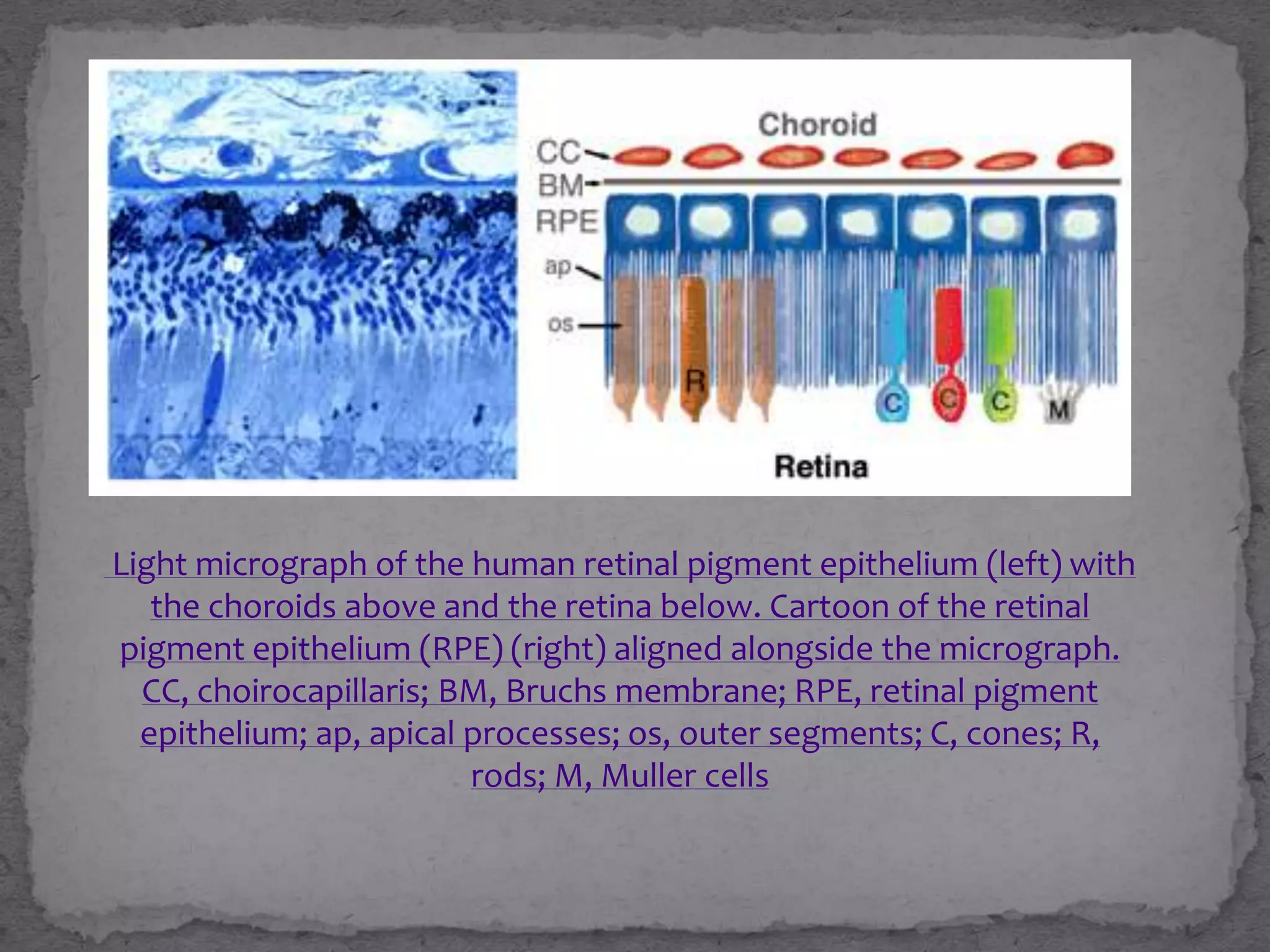 Choroid
CC
BM
RPE
ap
os
R
C
C
C
M
Retina

Light micrograph of the human retinal pigment epithelium (left) with the choroids above and the retina below. Cartoon of the retinal pigment epithelium (RPE) (right) aligned alongside the micrograph. CC, choirocapillaris; BM, Bruchs membrane; RPE, retinal pigment epithelium; ap, apical processes; os, outer segments; C, cones; R, rods; M, Muller cells